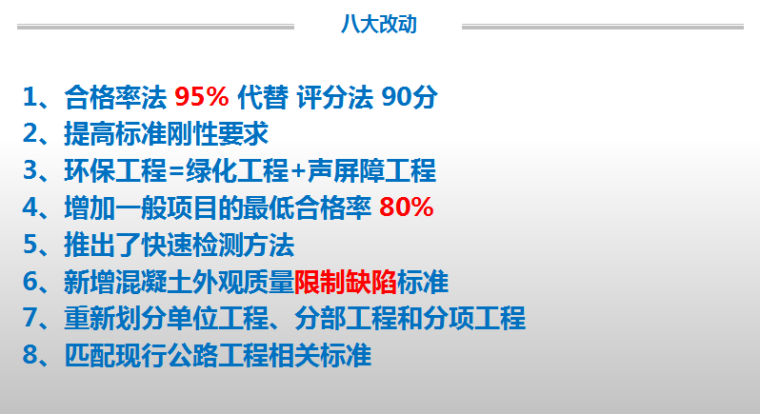 八大改动

1、合格率法 95% 代替 评分法 90分
2、提高标准刚性要求
3、环保工程=绿化工程+声屏障工程
4、增加一般项目的最低合格率 80%
5、推出了快速检测方法
6、新增混凝土外观质量限制缺陷标准
7、重新划分单位工程、分部工程和分项工程
8、匹配现行公路工程相关标准